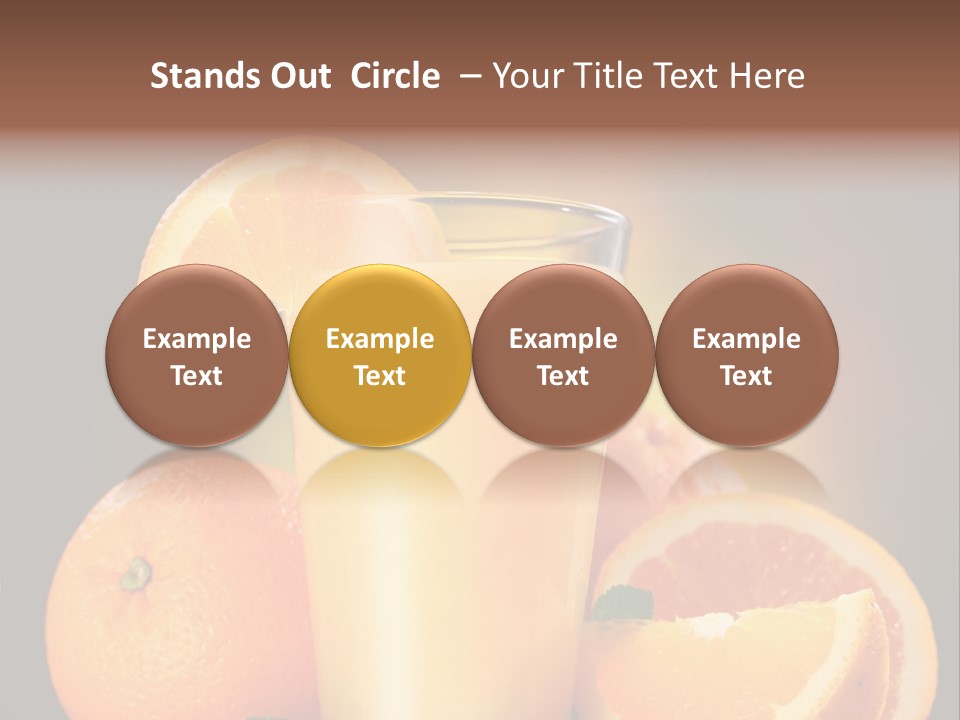 Stands Out Circle – Your Title Text Here

Example Text

Example Text

Example Text

Example Text